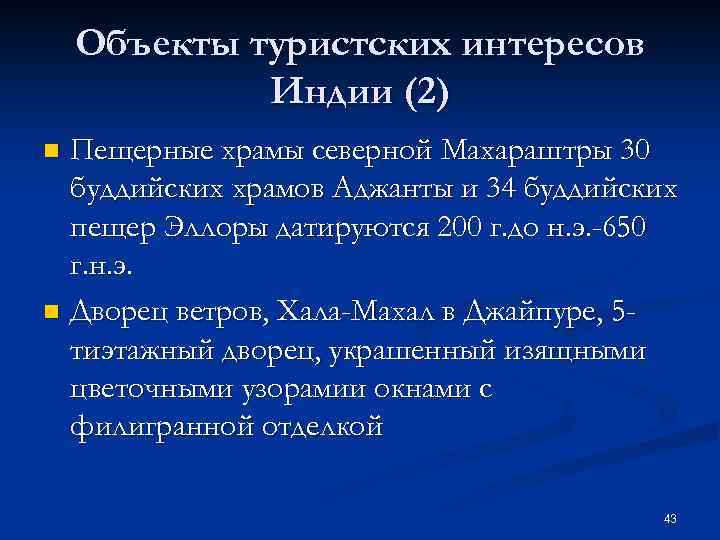 Объекты туристских интересов Индии (2)

Пещерные храмы северной Махараштры 30 буддийских храмов Аджанты и 34 буддийских пещер Эллоры датируются 200 г.до н.э.-650 г.н.э.

Дворец ветров, Хала-Махал в Джайпуре, 5-тиэтажный дворец, украшенный изящными цветочными узорамии окнами с филигранной отделкой

43